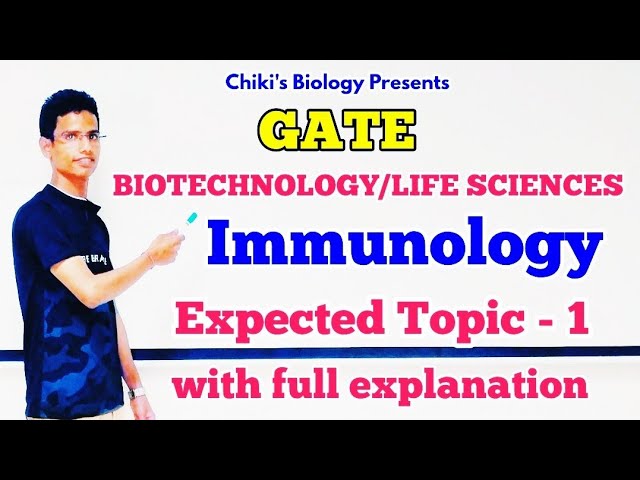 Chiki's Biology Presents

GATE

BIOTECHNOLOGY/LIFE SCIENCES

Immunology

Expected Topic - 1

with full explanation